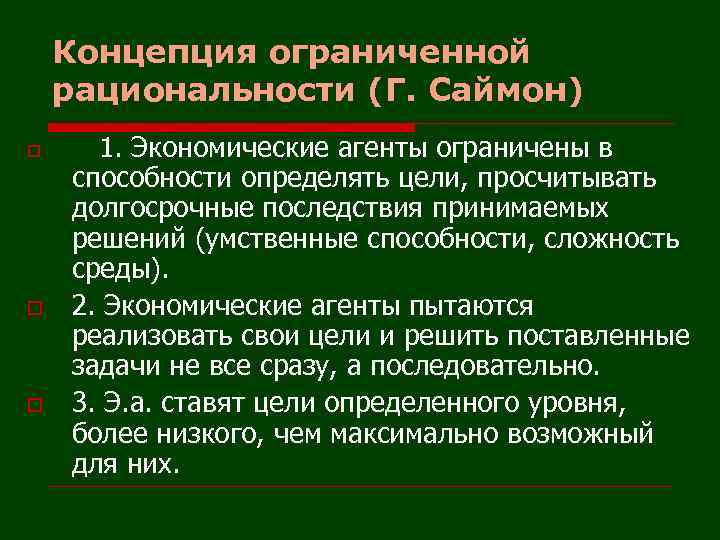 Концепция ограниченной рациональности (Г. Саймон)

1. Экономические агенты ограничены в способности определять цели, просчитывать долгосрочные последствия принимаемых решений (умственные способности, сложность среды).

2. Экономические агенты пытаются реализовать свои цели и решить поставленные задачи не все сразу, а последовательно.

3. Э.а. ставят цели определенного уровня, более низкого, чем максимально возможный для них.